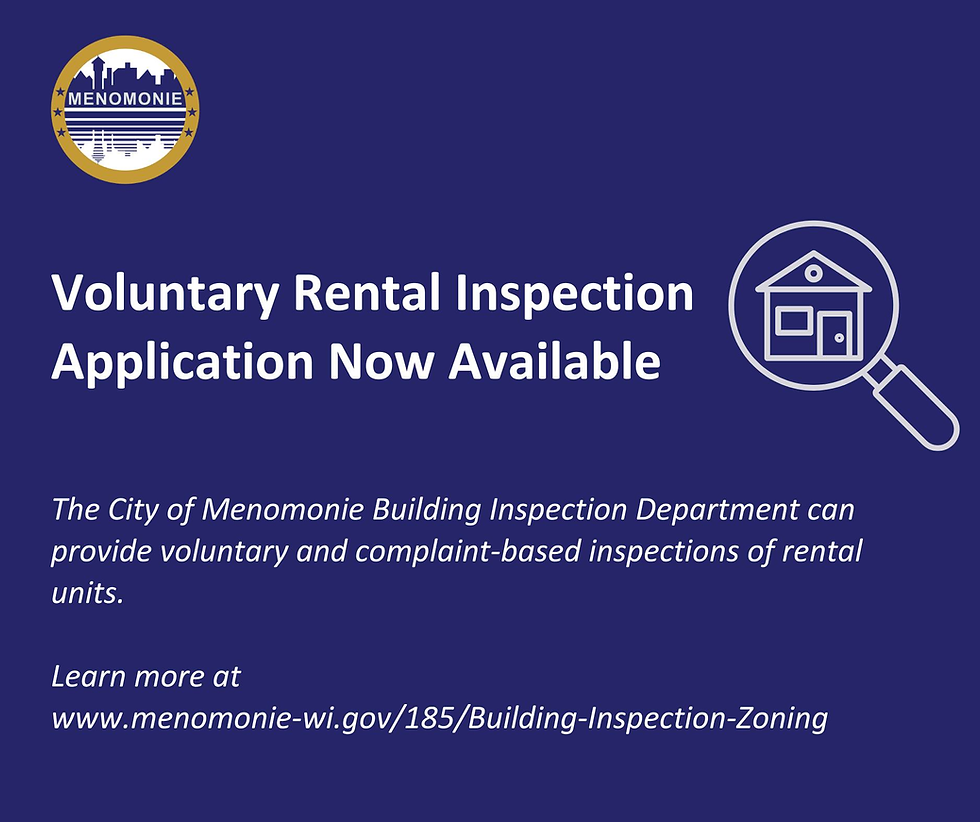 MENOMONIE

Voluntary Rental Inspection Application Now Available

The City of Menomonie Building Inspection Department can provide voluntary and complaint-based inspections of rental units.

Learn more at www.menomonie-wi.gov/185/Building-Inspection-Zoning